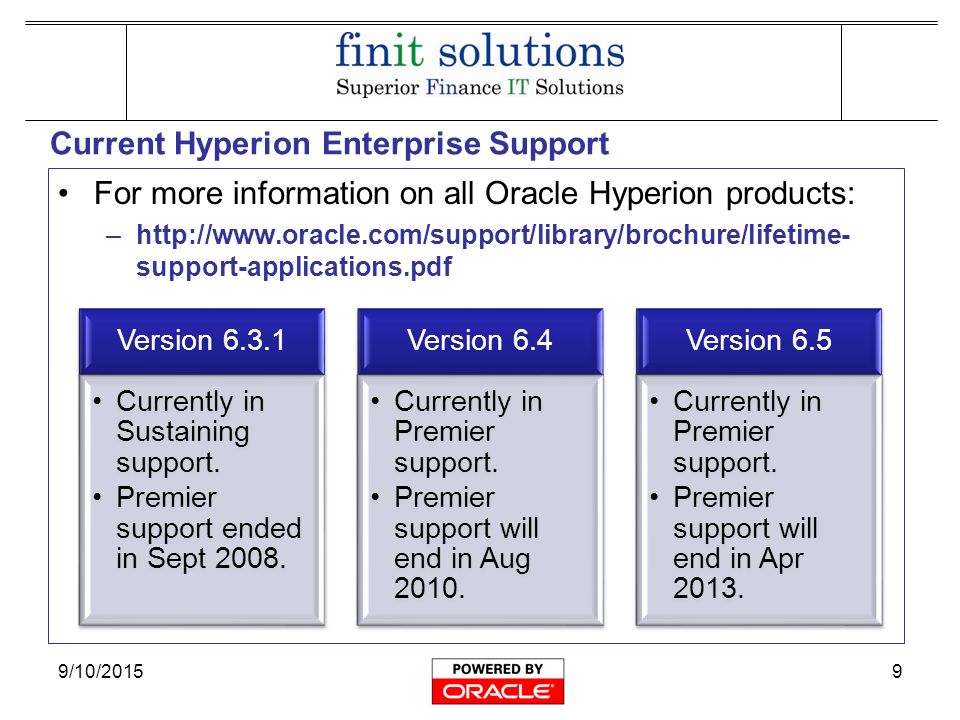 finit solutions
Superior Finance IT Solutions

Current Hyperion Enterprise Support

• For more information on all Oracle Hyperion products:
– http://www.oracle.com/support/library/brochure/lifetime-support-applications.pdf

Version 6.3.1
• Currently in Sustaining support.
• Premier support ended in Sept 2008.

Version 6.4
• Currently in Premier support.
• Premier support will end in Aug 2010.

Version 6.5
• Currently in Premier support.
• Premier support will end in Apr 2013.

9/10/2015

POWERED BY ORACLE

9